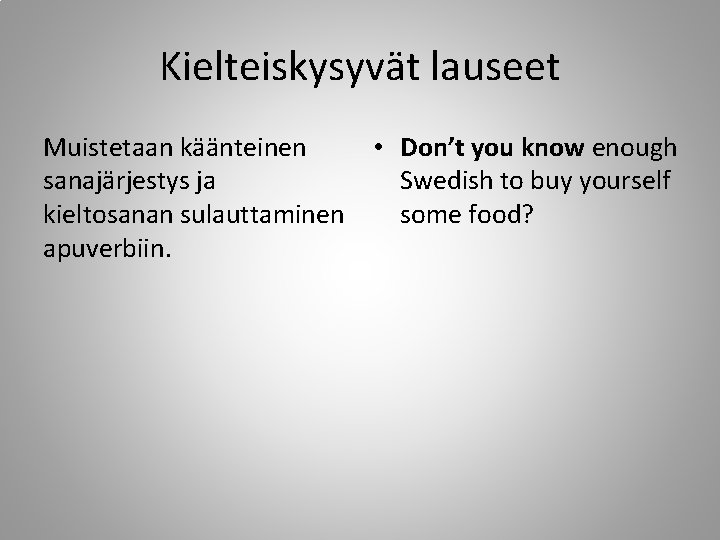 Kielteiskysyvät lauseet

Muistetaan käänteinen sanajärjestys ja kieltosanan sulauttaminen apuverbiin.

• Don't you know enough Swedish to buy yourself some food?